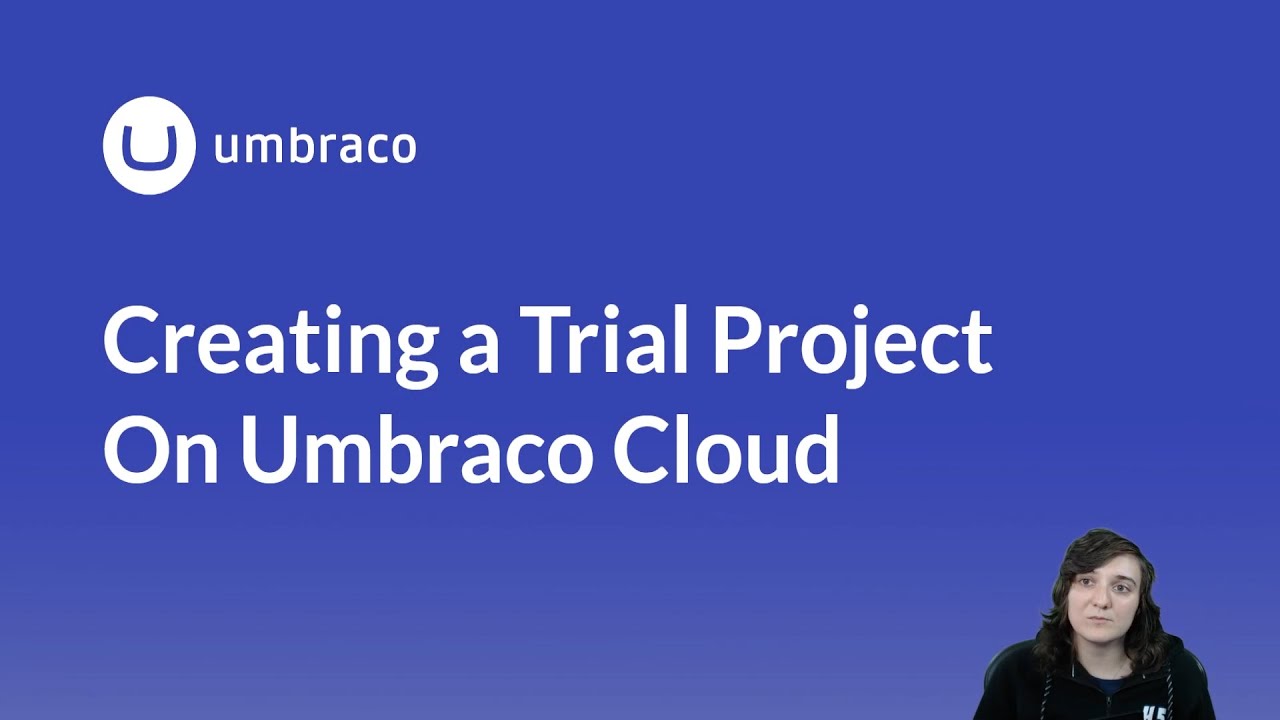 umbraco

Creating a Trial Project On Umbraco Cloud